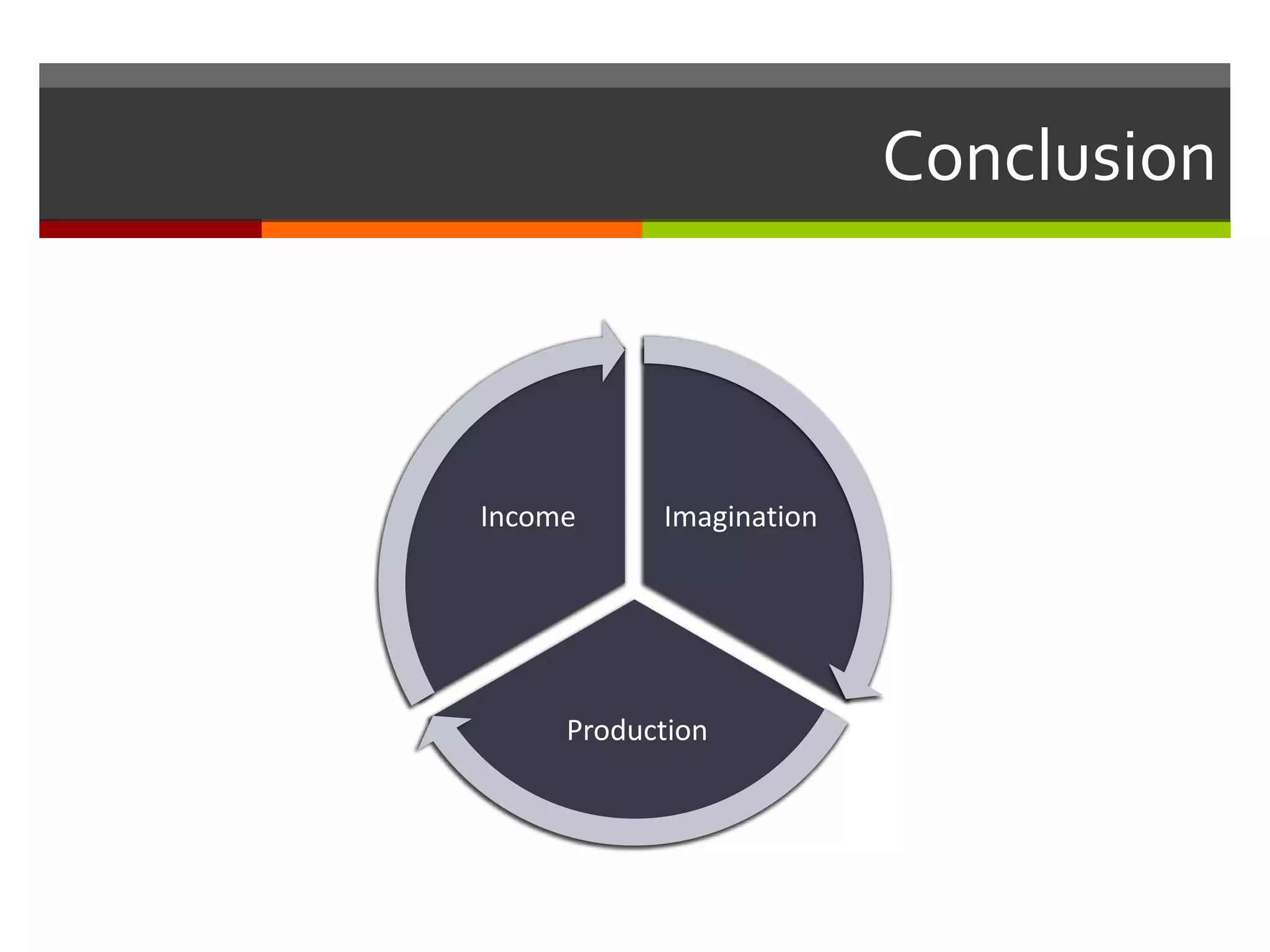 Conclusion

Income

Imagination

Production